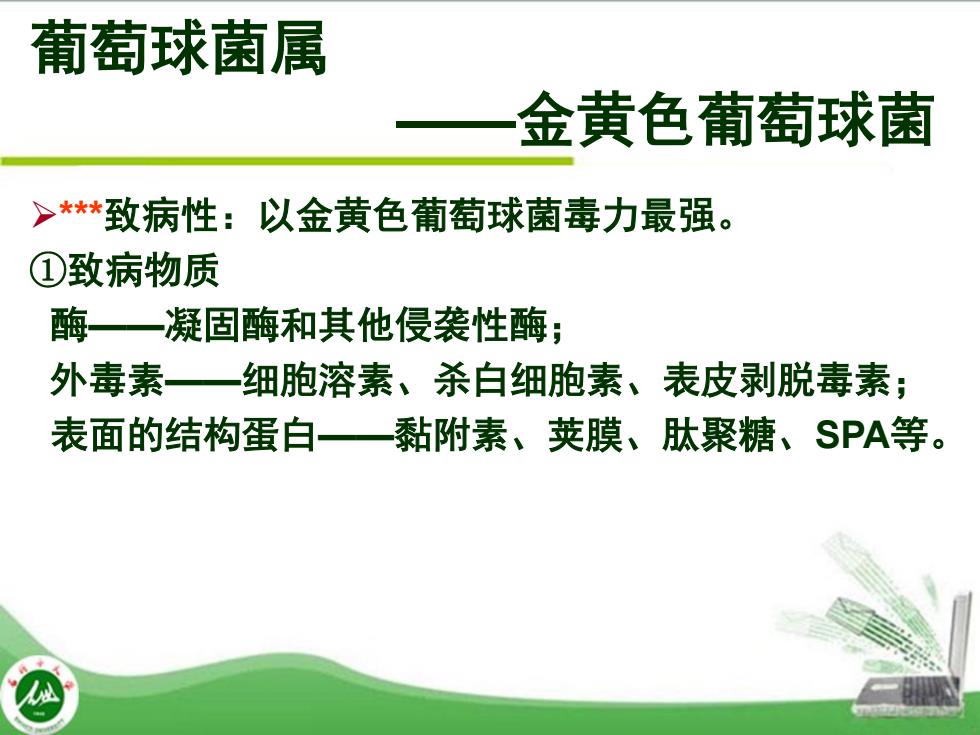 葡萄球菌属

——金黄色葡萄球菌

➢***致病性：以金黄色葡萄球菌毒力最强。

①致病物质

酶——凝固酶和其他侵袭性酶；

外毒素——细胞溶素、杀白细胞素、表皮剥脱毒素；

表面的结构蛋白——黏附素、荚膜、肽聚糖、SPA等。